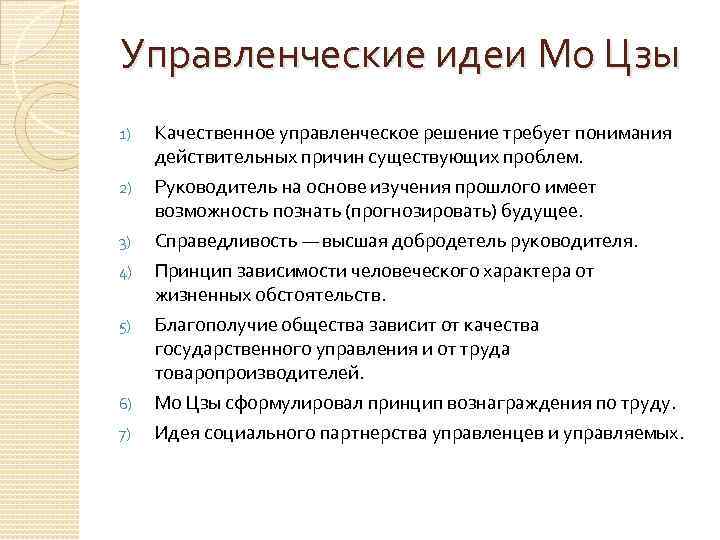 Управленческие идеи Мо Цзы

1) Качественное управленческое решение требует понимания действительных причин существующих проблем.

2) Руководитель на основе изучения прошлого имеет возможность познать (прогнозировать) будущее.

3) Справедливость — высшая добродетель руководителя.

4) Принцип зависимости человеческого характера от жизненных обстоятельств.

5) Благополучие общества зависит от качества государственного управления и от труда товаропроизводителей.

6) Мо Цзы сформулировал принцип вознаграждения по труду.

7) Идея социального партнерства управленцев и управляемых.